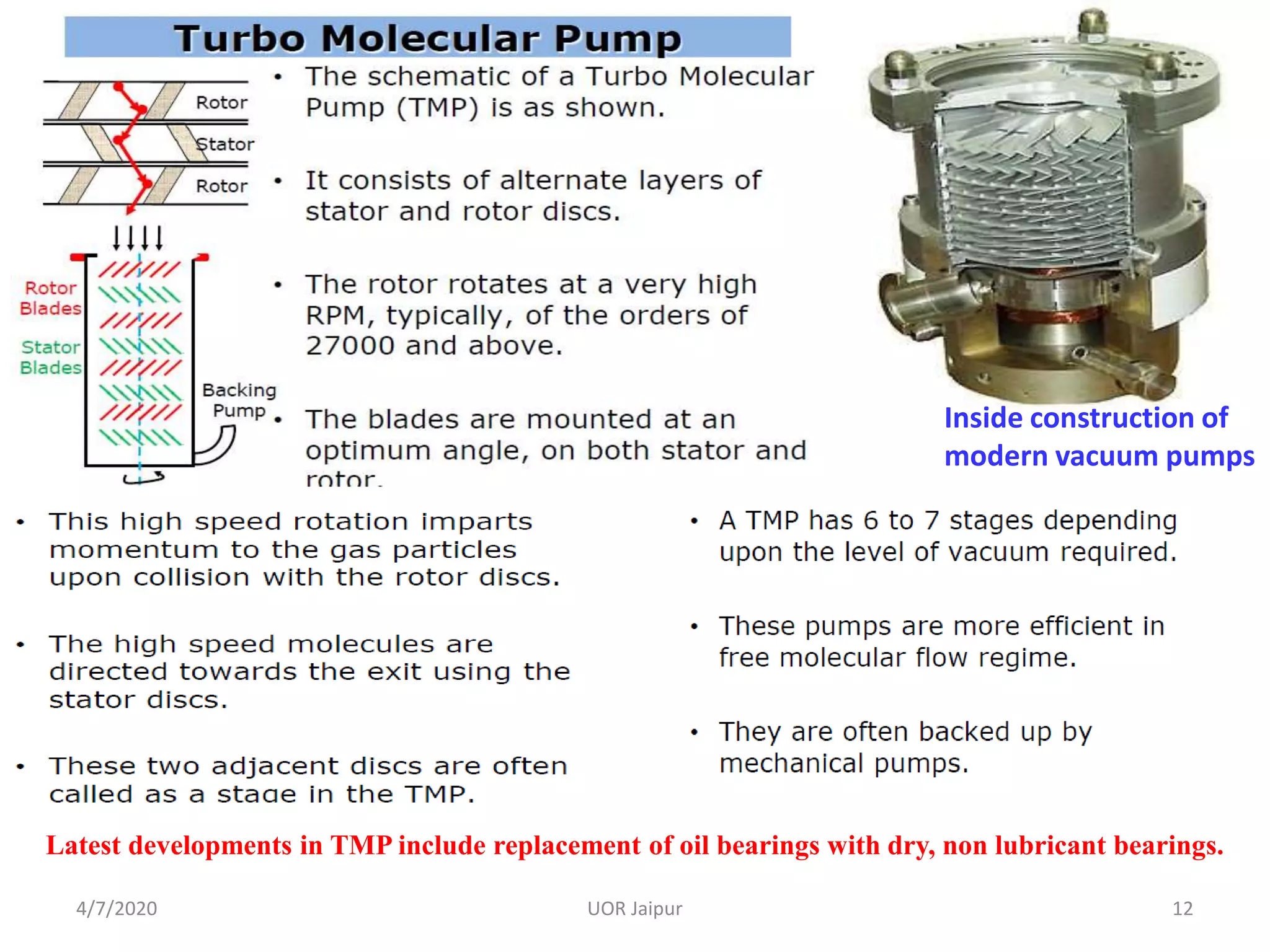 Turbo Molecular Pump

Rotor
Stator
Rotor

Rotor Blades
Stator Blades
Backing Pump

• The schematic of a Turbo Molecular Pump (TMP) is as shown.

• It consists of alternate layers of stator and rotor discs.

• The rotor rotates at a very high RPM, typically, of the orders of 27000 and above.

• The blades are mounted at an optimum angle, on both stator and rotor.

Inside construction of modern vacuum pumps

• This high speed rotation imparts momentum to the gas particles upon collision with the rotor discs.

• The high speed molecules are directed towards the exit using the stator discs.

• These two adjacent discs are often called as a stage in the TMP.

• A TMP has 6 to 7 stages depending upon the level of vacuum required.

• These pumps are more efficient in free molecular flow regime.

• They are often backed up by mechanical pumps.

Latest developments in TMP include replacement of oil bearings with dry, non lubricant bearings.

4/7/2020
UOR Jaipur
12